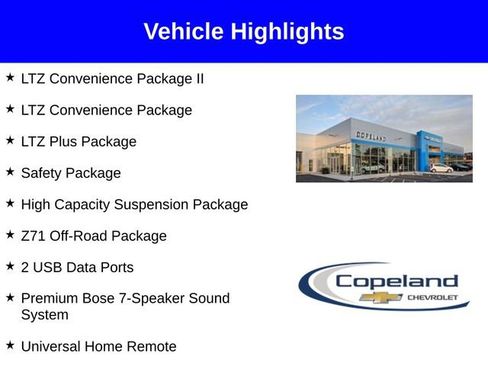 Vehicle Highlights

★ LTZ Convenience Package II

★ LTZ Convenience Package

★ LTZ Plus Package

★ Safety Package

★ High Capacity Suspension Package

★ Z71 Off-Road Package

★ 2 USB Data Ports

★ Premium Bose 7-Speaker Sound System

★ Universal Home Remote

COPELAND

Copeland
CHEVROLET